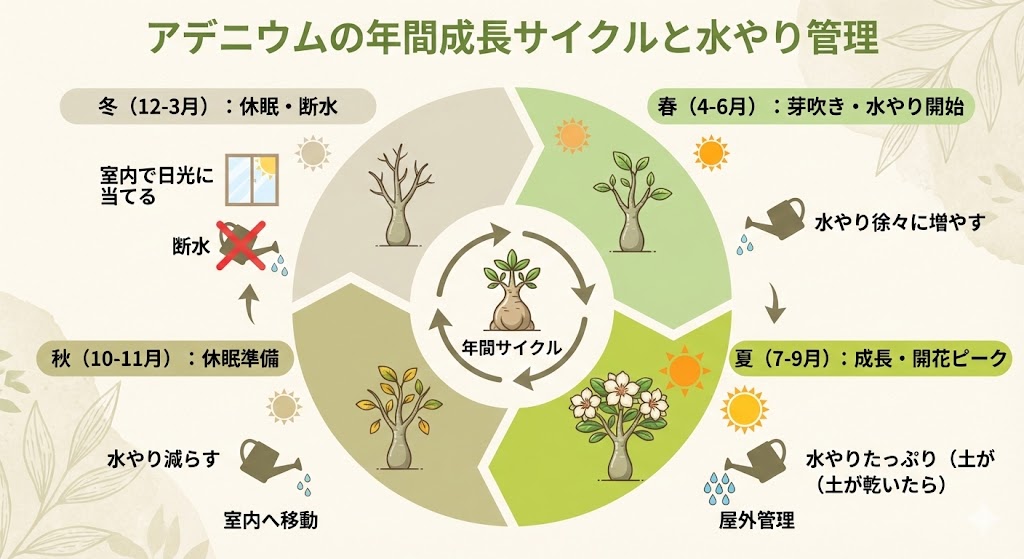 アデニウムの年間成長サイクルと水やり管理

冬（12-3月）：休眠・断水

室内で日光に当てる

断水

春（4-6月）：芽吹き・水やり開始

水やり徐々に増やす

年間サイクル

秋（10-11月）：休眠準備

水やり減らす

室内へ移動

夏（7-9月）：成長・開花ピーク

水やりたっぷり（土が（土が乾いたら）

屋外管理